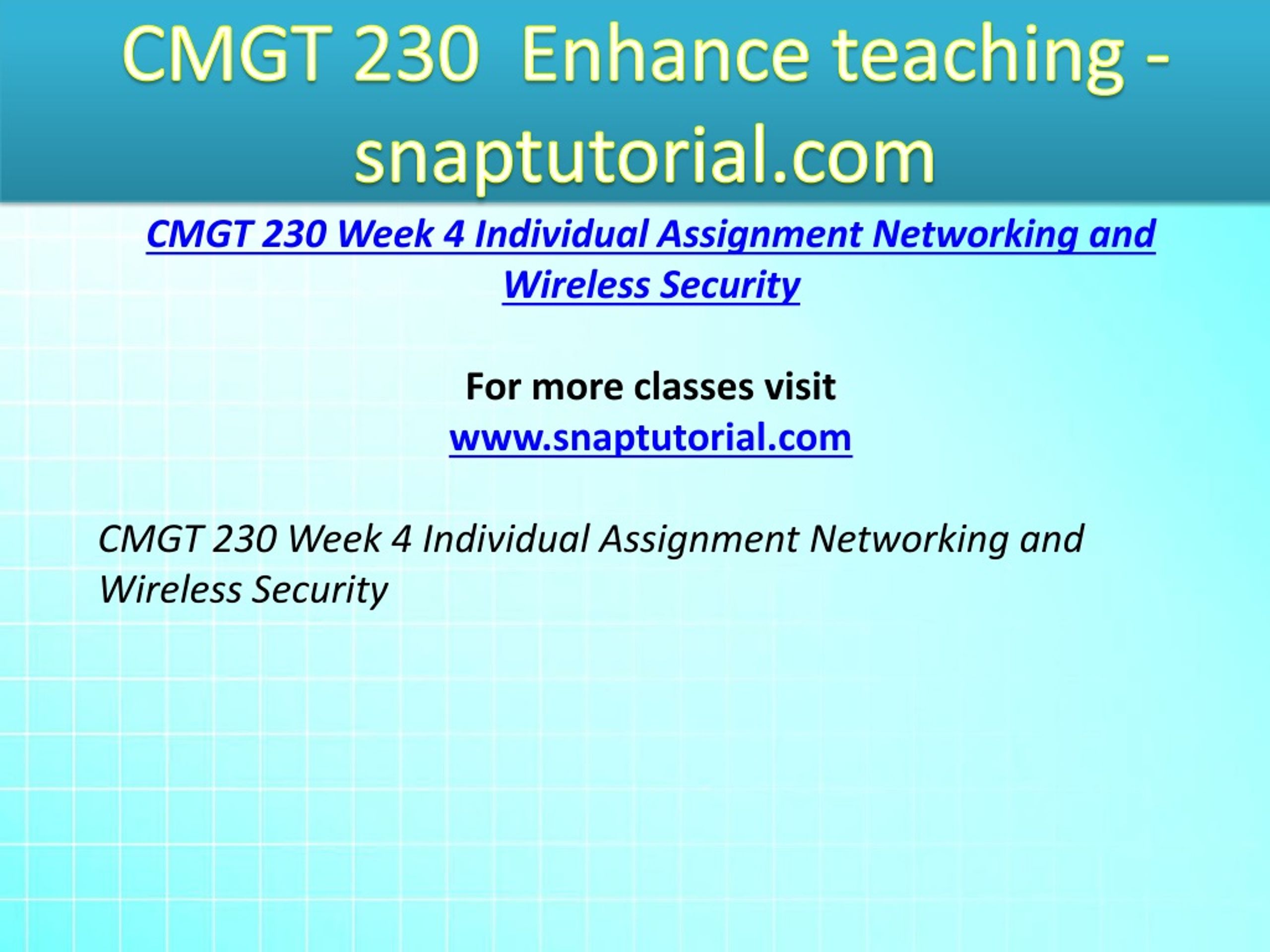 CMGT 230 Enhance teaching - snaptutorial.com

CMGT 230 Week 4 Individual Assignment Networking and Wireless Security

For more classes visit
www.snaptutorial.com

CMGT 230 Week 4 Individual Assignment Networking and Wireless Security